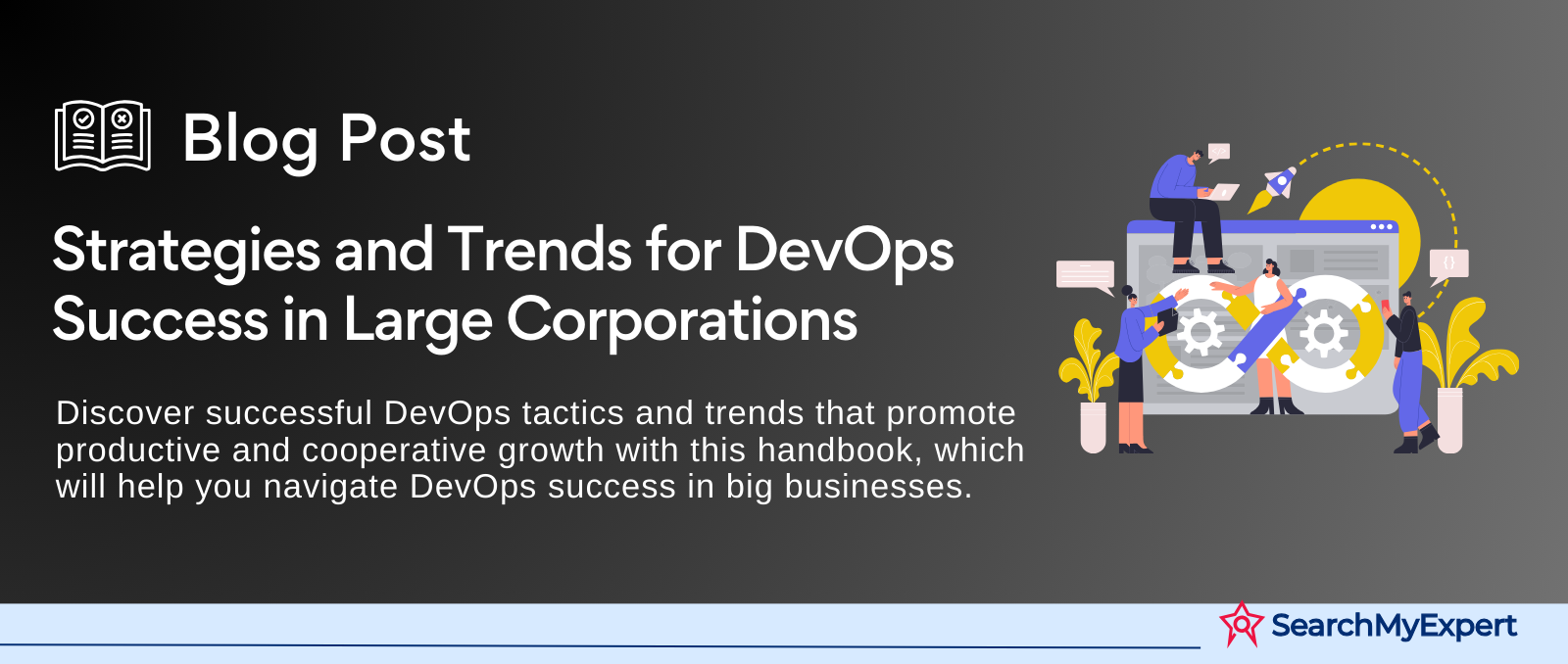 Blog Post

Strategies and Trends for DevOps Success in Large Corporations

Discover successful DevOps tactics and trends that promote productive and cooperative growth with this handbook, which will help you navigate DevOps success in big businesses.

SearchMyExpert